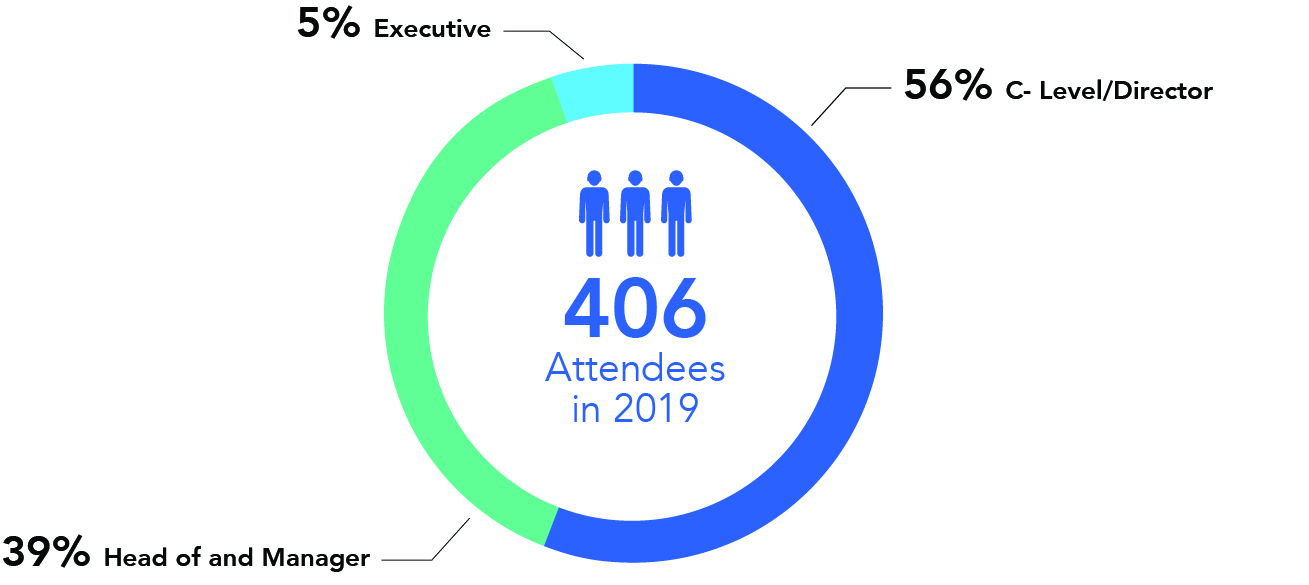 5% Executive

56% C- Level/Director

406
Attendees
in 2019

39% Head of and Manager